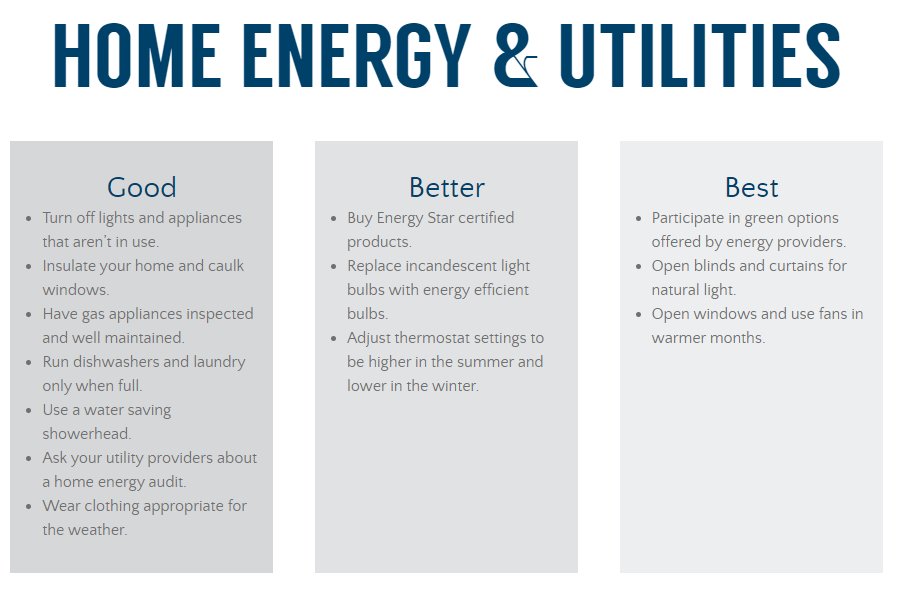 HOME ENERGY & UTILITIES

Good

- Turn off lights and appliances that aren't in use.
- Insulate your home and caulk windows.
- Have gas appliances inspected and well maintained.
- Run dishwashers and laundry only when full.
- Use a water saving showerhead.
- Ask your utility providers about a home energy audit.
- Wear clothing appropriate for the weather.

Better

- Buy Energy Star certified products.
- Replace incandescent light bulbs with energy efficient bulbs.
- Adjust thermostat settings to be higher in the summer and lower in the winter.

Best

- Participate in green options offered by energy providers.
- Open blinds and curtains for natural light.
- Open windows and use fans in warmer months.